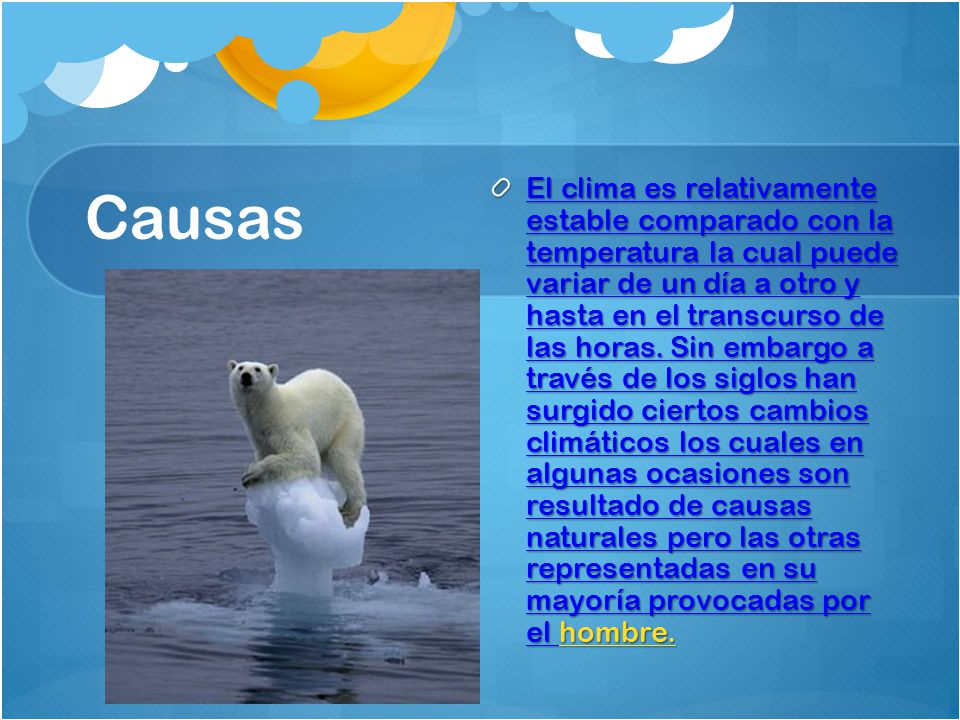 Causas

El clima es relativamente estable comparado con la temperatura la cual puede variar de un día a otro y hasta en el transcurso de las horas. Sin embargo a través de los siglos han surgido ciertos cambios climáticos los cuales en algunas ocasiones son resultado de causas naturales pero las otras representadas en su mayoría provocadas por el hombre.